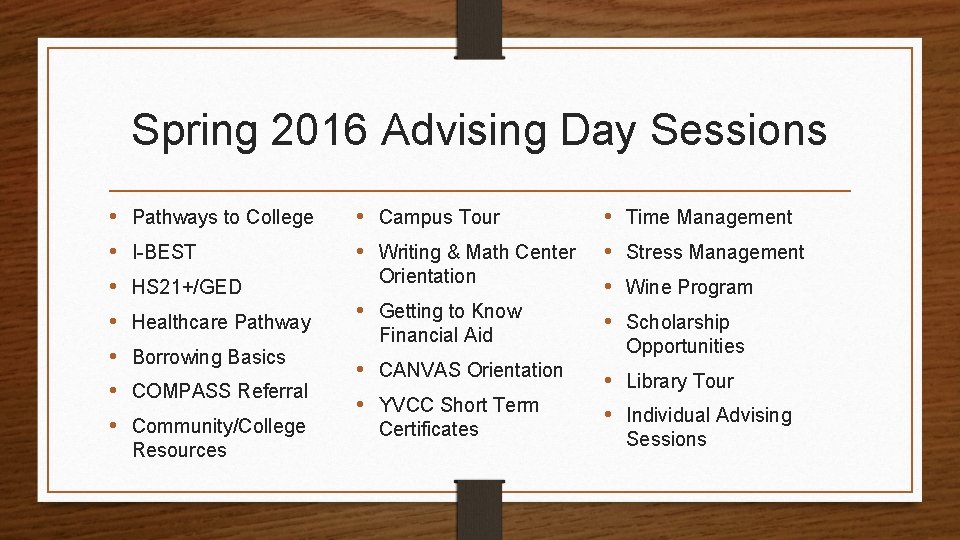 Spring 2016 Advising Day Sessions

• Pathways to College
• I-BEST
• HS21+/GED
• Healthcare Pathway
• Borrowing Basics
• COMPASS Referral
• Community/College Resources

• Campus Tour
• Writing & Math Center Orientation
• Getting to Know Financial Aid
• CANVAS Orientation
• YVCC Short Term Certificates

• Time Management
• Stress Management
• Wine Program
• Scholarship Opportunities
• Library Tour
• Individual Advising Sessions